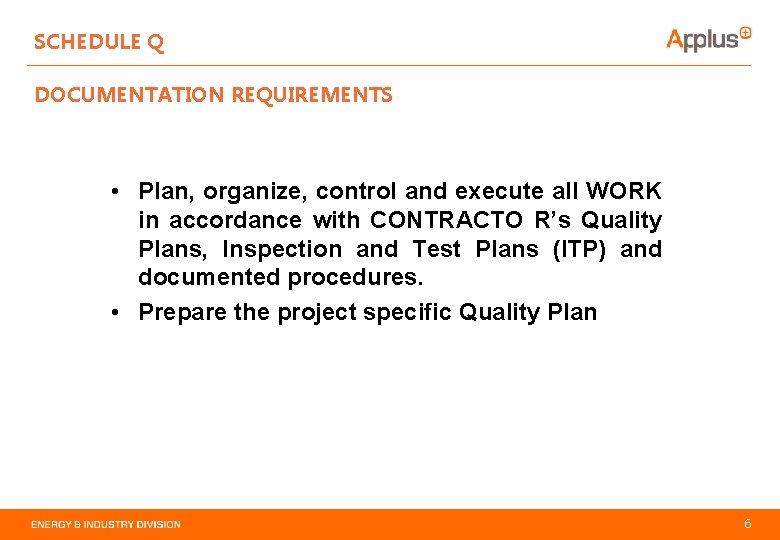 SCHEDULE Q

Applus⊕

DOCUMENTATION REQUIREMENTS

• Plan, organize, control and execute all WORK in accordance with CONTRACTO R's Quality Plans, Inspection and Test Plans (ITP) and documented procedures.

• Prepare the project specific Quality Plan

ENERGY & INDUSTRY DIVISION

6